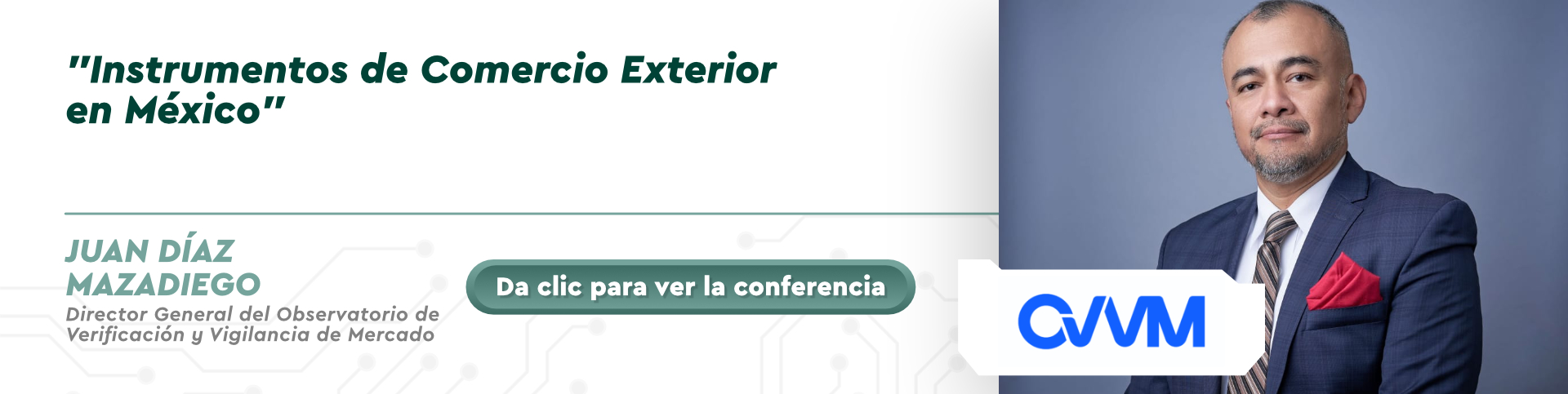 "Instrumentos de Comercio Exterior en México"

JUAN DÍAZ MAZADIEGO
Director General del Observatorio de Verificación y Vigilancia de Mercado

Da clic para ver la conferencia

OVVM